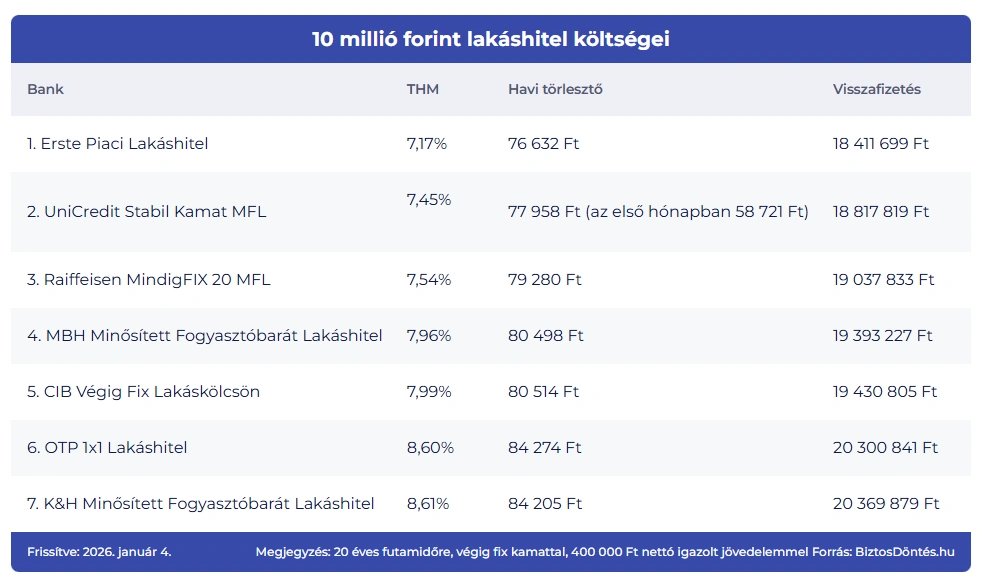 10 millió forint lakáshitel költségei

| Bank | THM | Havi törlesztő | Visszafizetés |
|---|---|---|---|
| 1. Erste Piaci Lakáshitel | 7,17% | 76 632 Ft | 18 411 699 Ft |
| 2. UniCredit Stabil Kamat MFL | 7,45% | 77 958 Ft (az első hónapban 58 721 Ft) | 18 817 819 Ft |
| 3. Raiffeisen MindigFIX 20 MFL | 7,54% | 79 280 Ft | 19 037 833 Ft |
| 4. MBH Minősített Fogyasztóbarát Lakáshitel | 7,96% | 80 498 Ft | 19 393 227 Ft |
| 5. CIB Végig Fix Lakáskölcsön | 7,99% | 80 514 Ft | 19 430 805 Ft |
| 6. OTP 1x1 Lakáshitel | 8,60% | 84 274 Ft | 20 300 841 Ft |
| 7. K&H Minősített Fogyasztóbarát Lakáshitel | 8,61% | 84 205 Ft | 20 369 879 Ft |

Frissítve: 2026. január 4.

Megjegyzés: 20 éves futamidőre, végig fix kamattal, 400 000 Ft nettó igazolt jövedelemmel Forrás: BiztosDöntés.hu